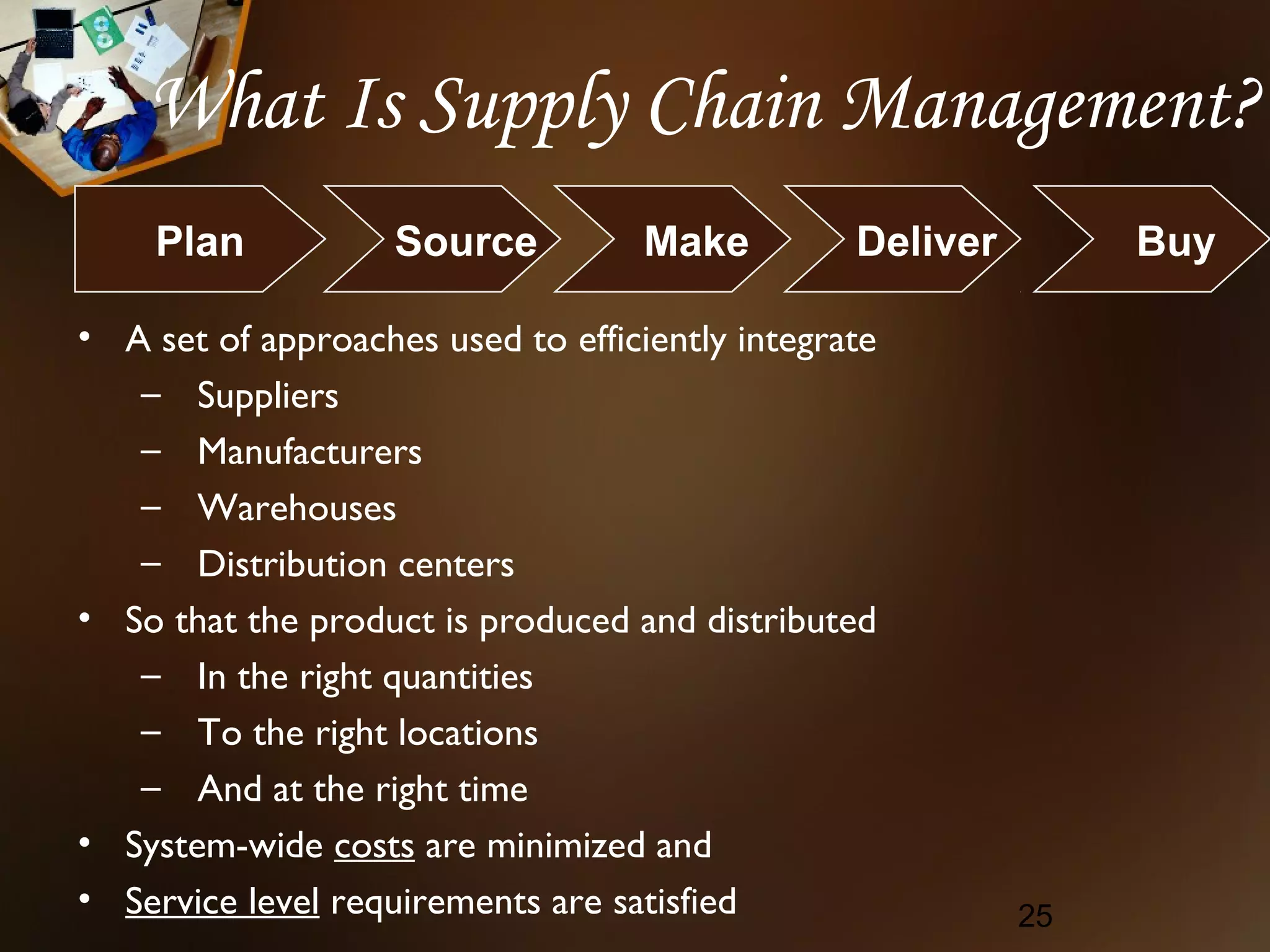 What Is Supply Chain Management?

Plan
Source
Make
Deliver
Buy

• A set of approaches used to efficiently integrate
– Suppliers
– Manufacturers
– Warehouses
– Distribution centers
• So that the product is produced and distributed
– In the right quantities
– To the right locations
– And at the right time
• System-wide costs are minimized and
• Service level requirements are satisfied

25